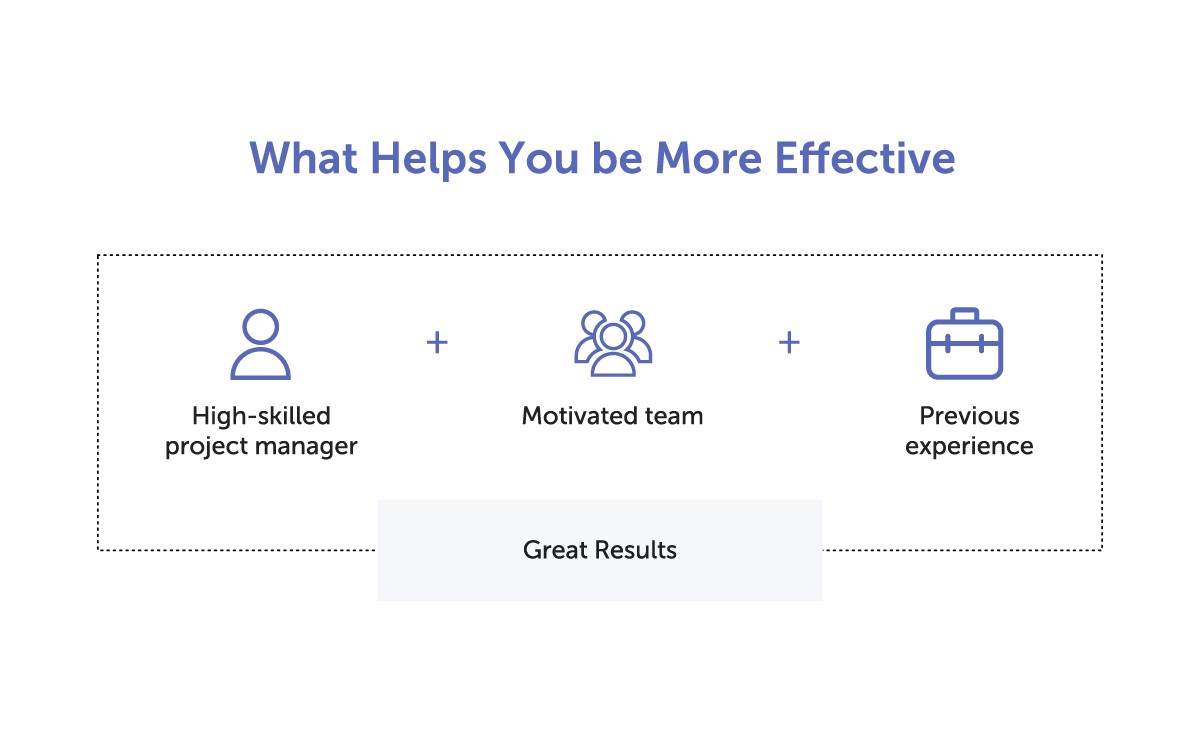 What Helps You be More Effective

High-skilled project manager

+

Motivated team

+

Previous experience

Great Results